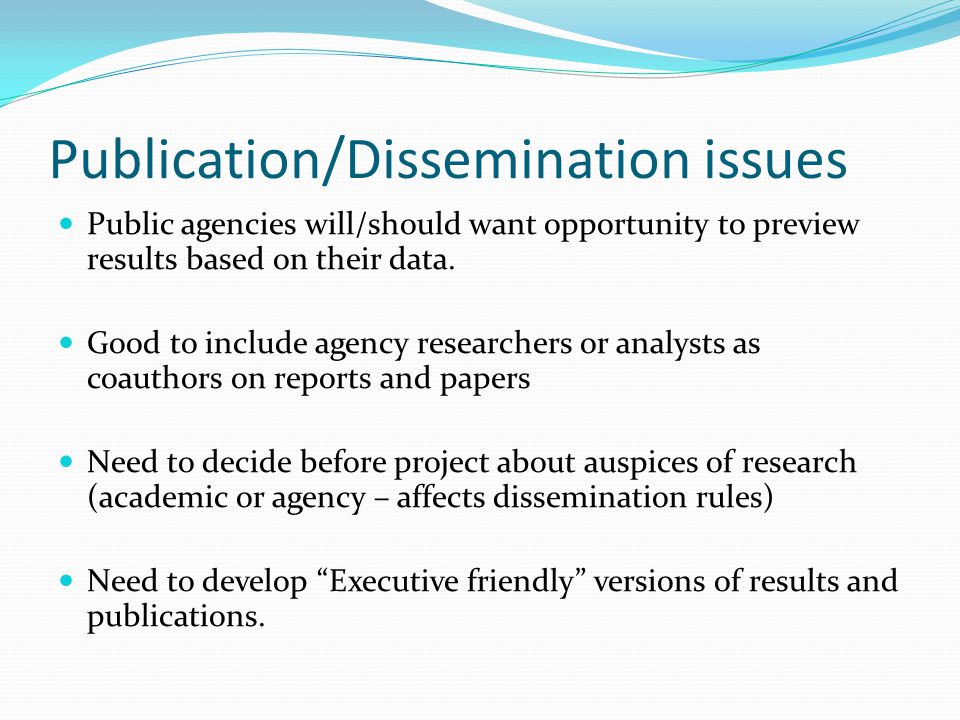 Publication/Dissemination issues

- Public agencies will/should want opportunity to preview results based on their data.

- Good to include agency researchers or analysts as coauthors on reports and papers

- Need to decide before project about auspices of research (academic or agency – affects dissemination rules)

- Need to develop “Executive friendly” versions of results and publications.